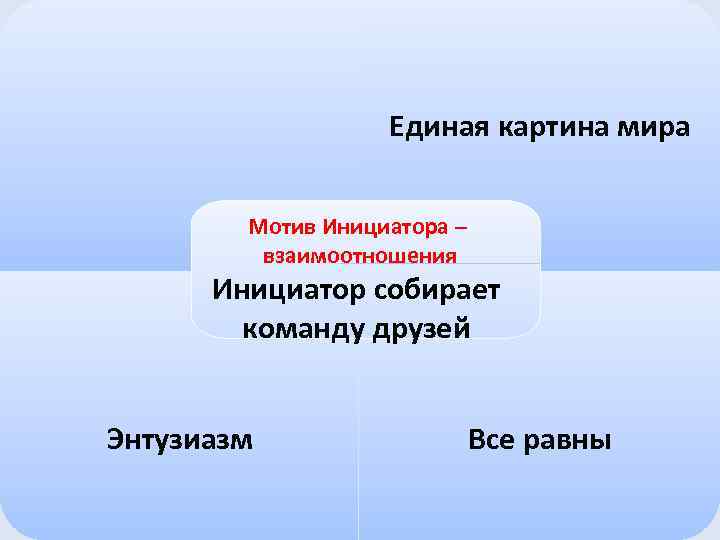 Единая картина мира

Мотив Инициатора – взаимоотношения

Инициатор собирает команду друзей

Энтузиазм

Все равны